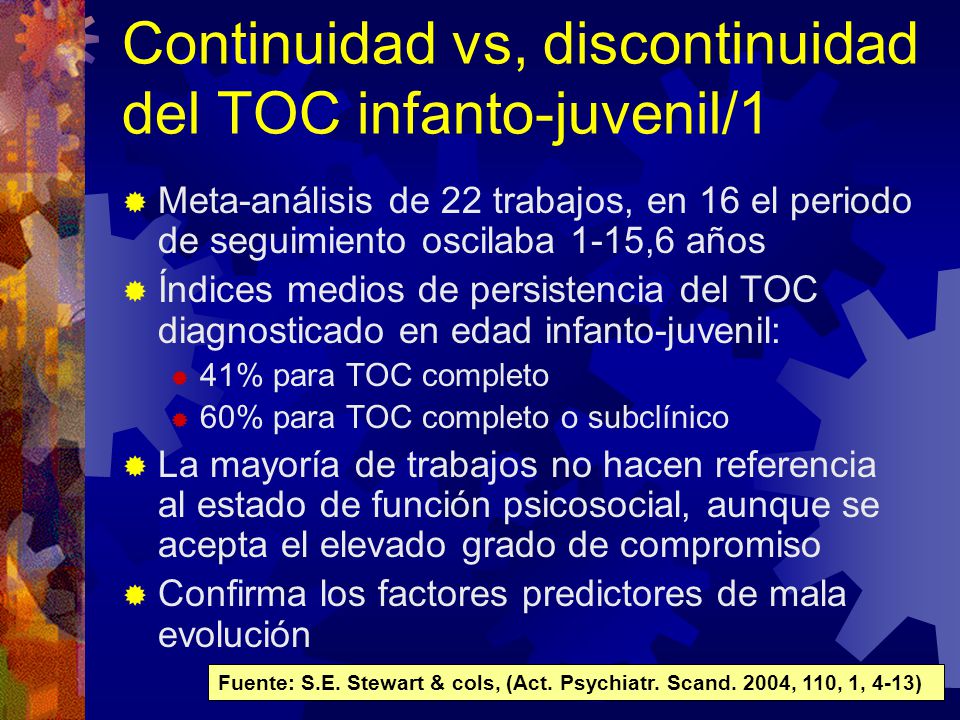 Continuidad vs, discontinuidad del TOC infanto-juvenil/1

Meta-análisis de 22 trabajos, en 16 el periodo de seguimiento oscilaba 1-15,6 años

Índices medios de persistencia del TOC diagnosticado en edad infanto-juvenil:

41% para TOC completo

60% para TOC completo o subclínico

La mayoría de trabajos no hacen referencia al estado de función psicosocial, aunque se acepta el elevado grado de compromiso

Confirma los factores predictores de mala evolución

Fuente: S.E. Stewart & cols, (Act. Psychiatr. Scand. 2004, 110, 1, 4-13)